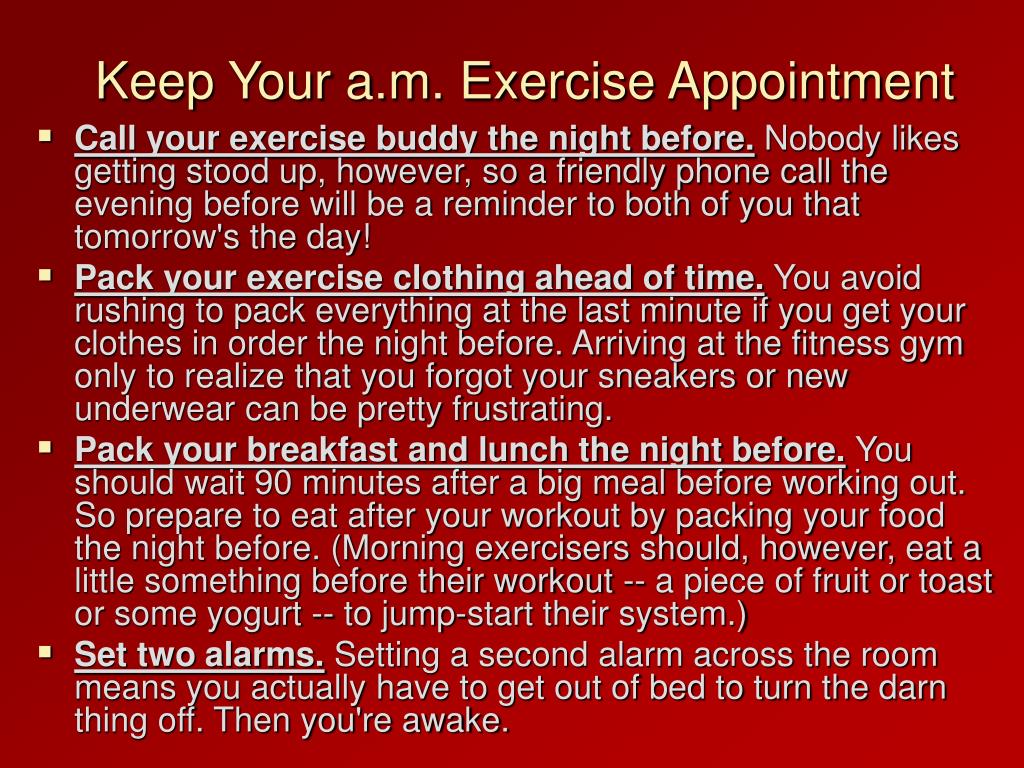 Keep Your a.m. Exercise Appointment

▪ Call your exercise buddy the night before. Nobody likes getting stood up, however, so a friendly phone call the evening before will be a reminder to both of you that tomorrow's the day!
▪ Pack your exercise clothing ahead of time. You avoid rushing to pack everything at the last minute if you get your clothes in order the night before. Arriving at the fitness gym only to realize that you forgot your sneakers or new underwear can be pretty frustrating.
▪ Pack your breakfast and lunch the night before. You should wait 90 minutes after a big meal before working out. So prepare to eat after your workout by packing your food the night before. (Morning exercisers should, however, eat a little something before their workout -- a piece of fruit or toast or some yogurt -- to jump-start their system.)
▪ Set two alarms. Setting a second alarm across the room means you actually have to get out of bed to turn the darn thing off. Then you're awake.